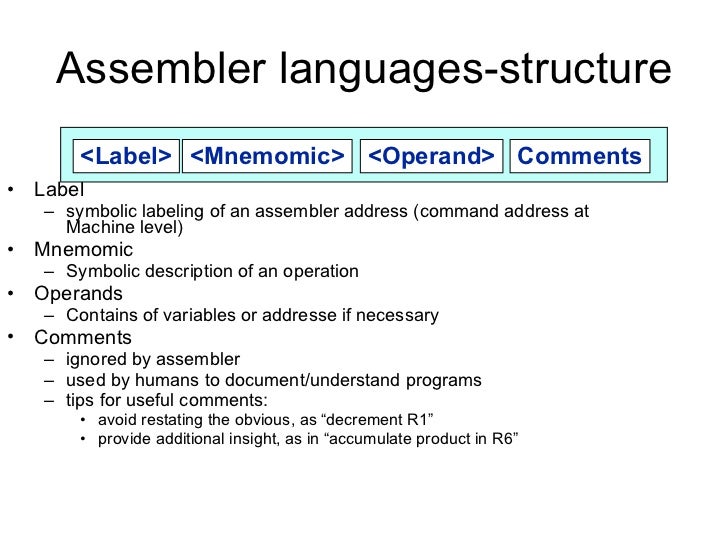 Assembler languages-structure

<Label> <Mnemomic> <Operand> Comments

• Label
– symbolic labeling of an assembler address (command address at Machine level)
• Mnemomic
– Symbolic description of an operation
• Operands
– Contains of variables or addresse if necessary
• Comments
– ignored by assembler
– used by humans to document/understand programs
– tips for useful comments:
• avoid restating the obvious, as “decrement R1”
• provide additional insight, as in “accumulate product in R6”